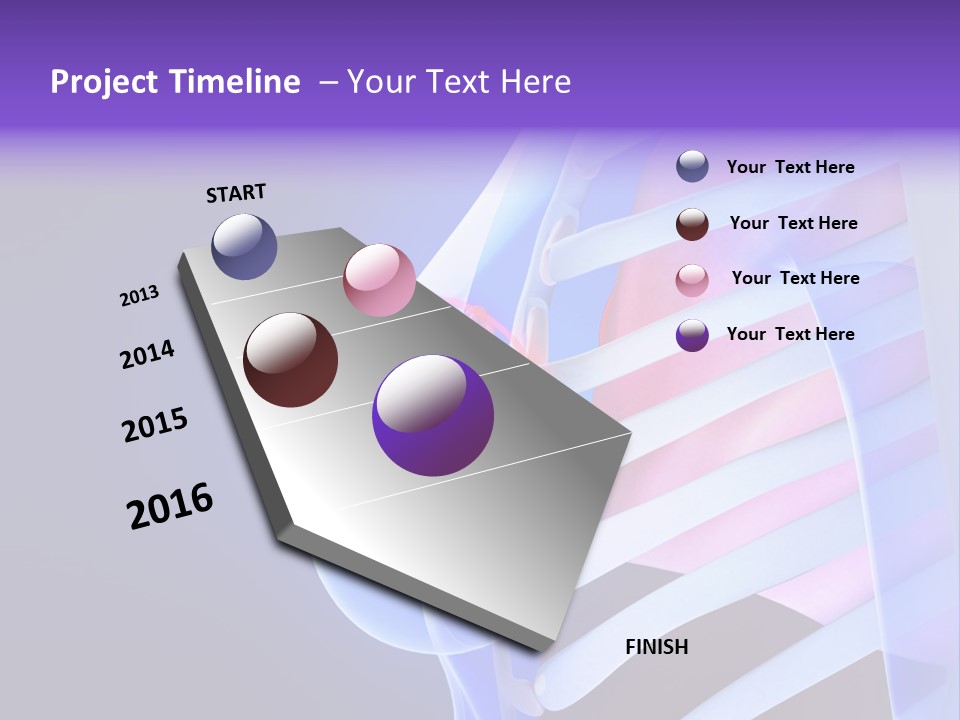 Project Timeline – Your Text Here

START

2013

2014

2015

2016

FINISH

Your Text Here

Your Text Here

Your Text Here

Your Text Here